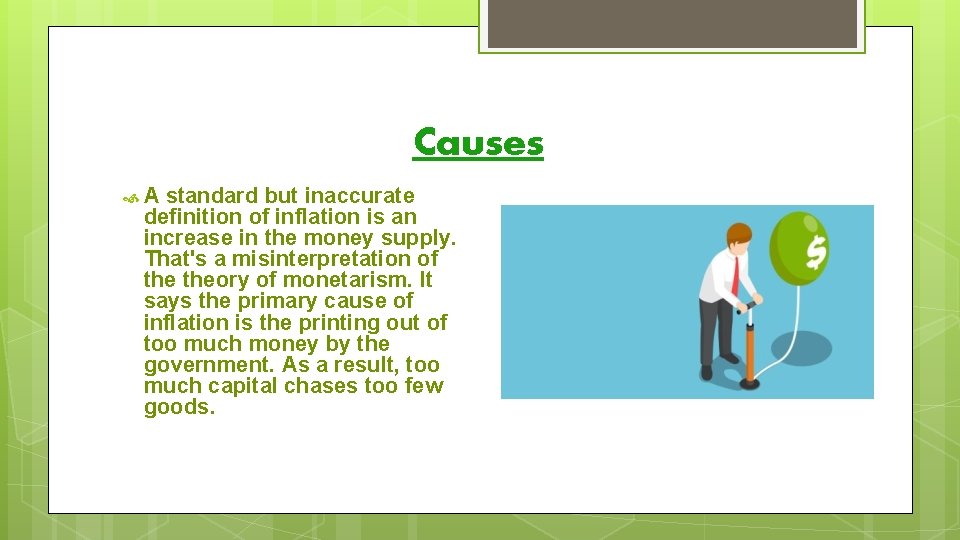 Causes

A standard but inaccurate definition of inflation is an increase in the money supply. That's a misinterpretation of the theory of monetarism. It says the primary cause of inflation is the printing out of too much money by the government. As a result, too much capital chases too few goods.

$